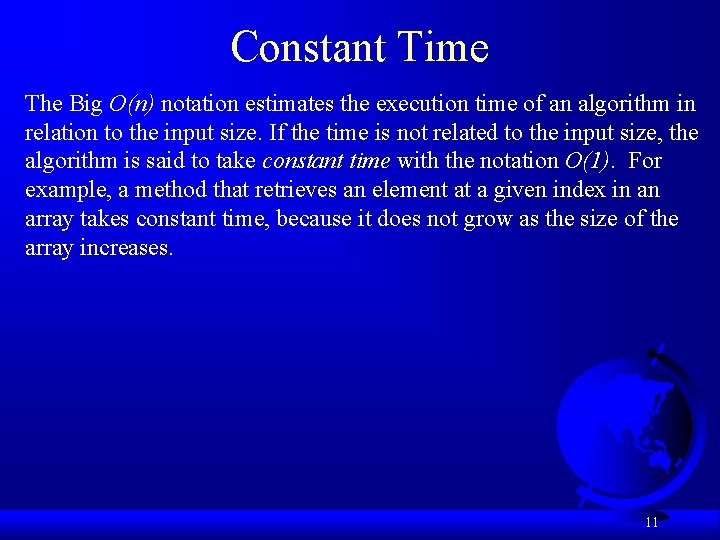 Constant Time

The Big $O(n)$ notation estimates the execution time of an algorithm in relation to the input size. If the time is not related to the input size, the algorithm is said to take constant time with the notation $O(1)$. For example, a method that retrieves an element at a given index in an array takes constant time, because it does not grow as the size of the array increases.

11